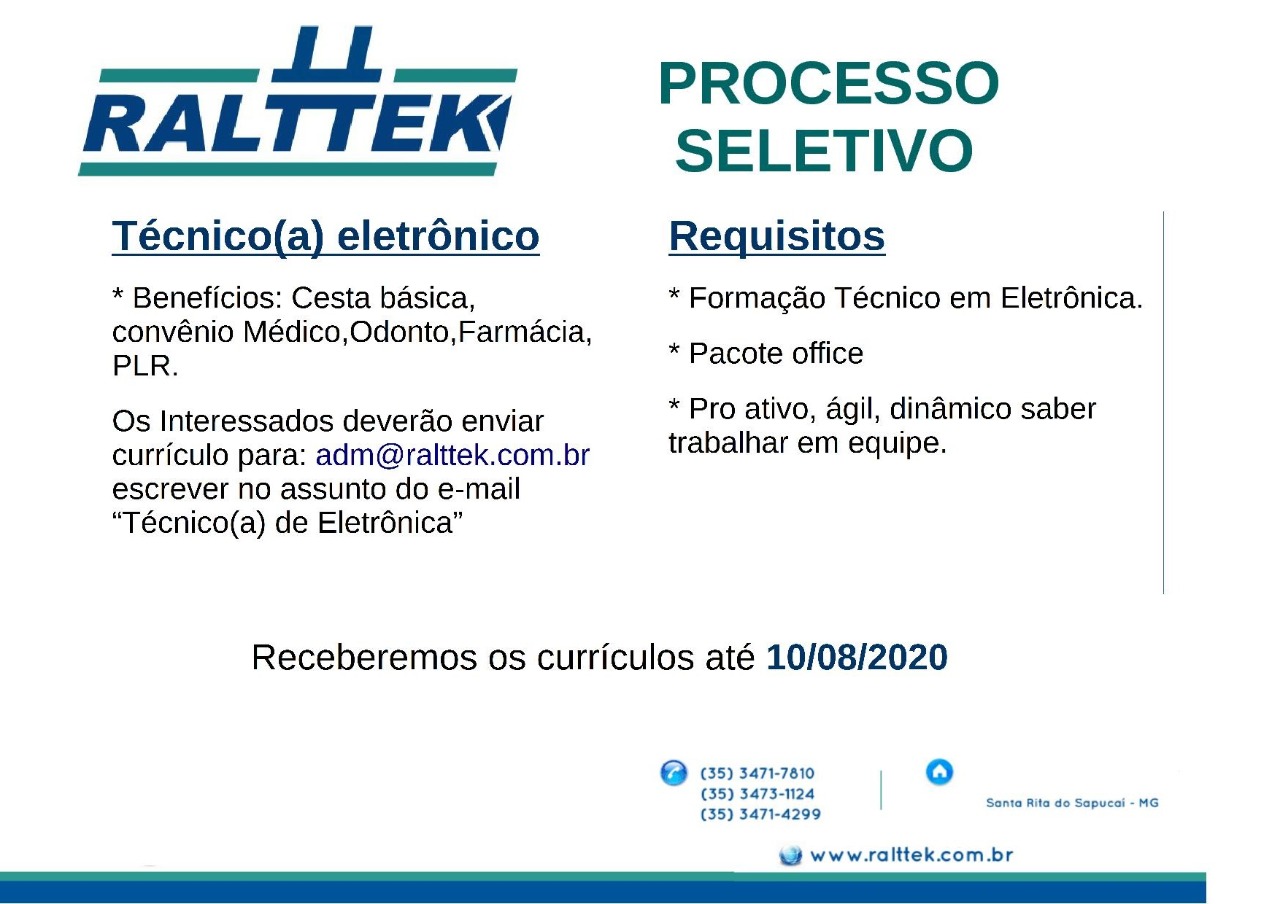 RALTTEK

PROCESSO SELETIVO

Técnico(a) eletrônico

* Benefícios: Cesta básica, convênio Médico,Odonto,Farmácia, PLR.

Os Interessados deverão enviar currículo para: adm@ralttek.com.br escrever no assunto do e-mail “Técnico(a) de Eletrônica”

Requisitos

* Formação Técnico em Eletrônica.

* Pacote office

* Pro ativo, ágil, dinâmico saber trabalhar em equipe.

Receberemos os currículos até 10/08/2020

(35) 3471-7810
(35) 3473-1124
(35) 3471-4299

Santa Rita do Sapucaí - MG

www.ralttek.com.br